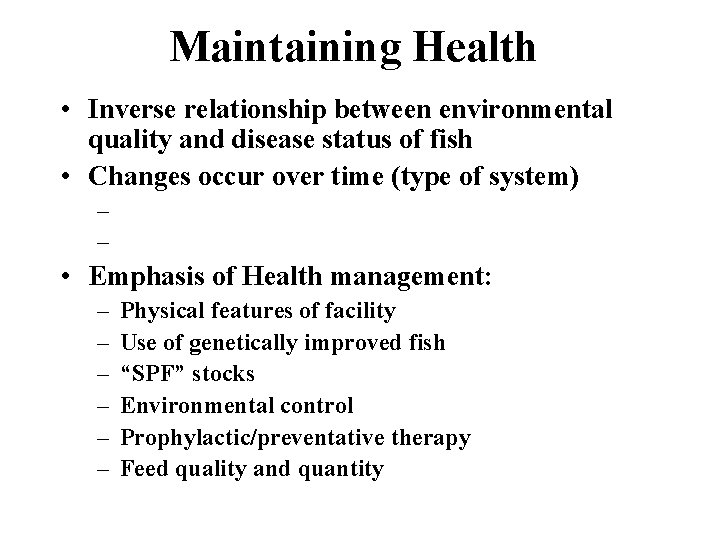 Maintaining Health

• Inverse relationship between environmental quality and disease status of fish
• Changes occur over time (type of system)
  –
  –
• Emphasis of Health management:
  – Physical features of facility
  – Use of genetically improved fish
  – “SPF” stocks
  – Environmental control
  – Prophylactic/preventative therapy
  – Feed quality and quantity